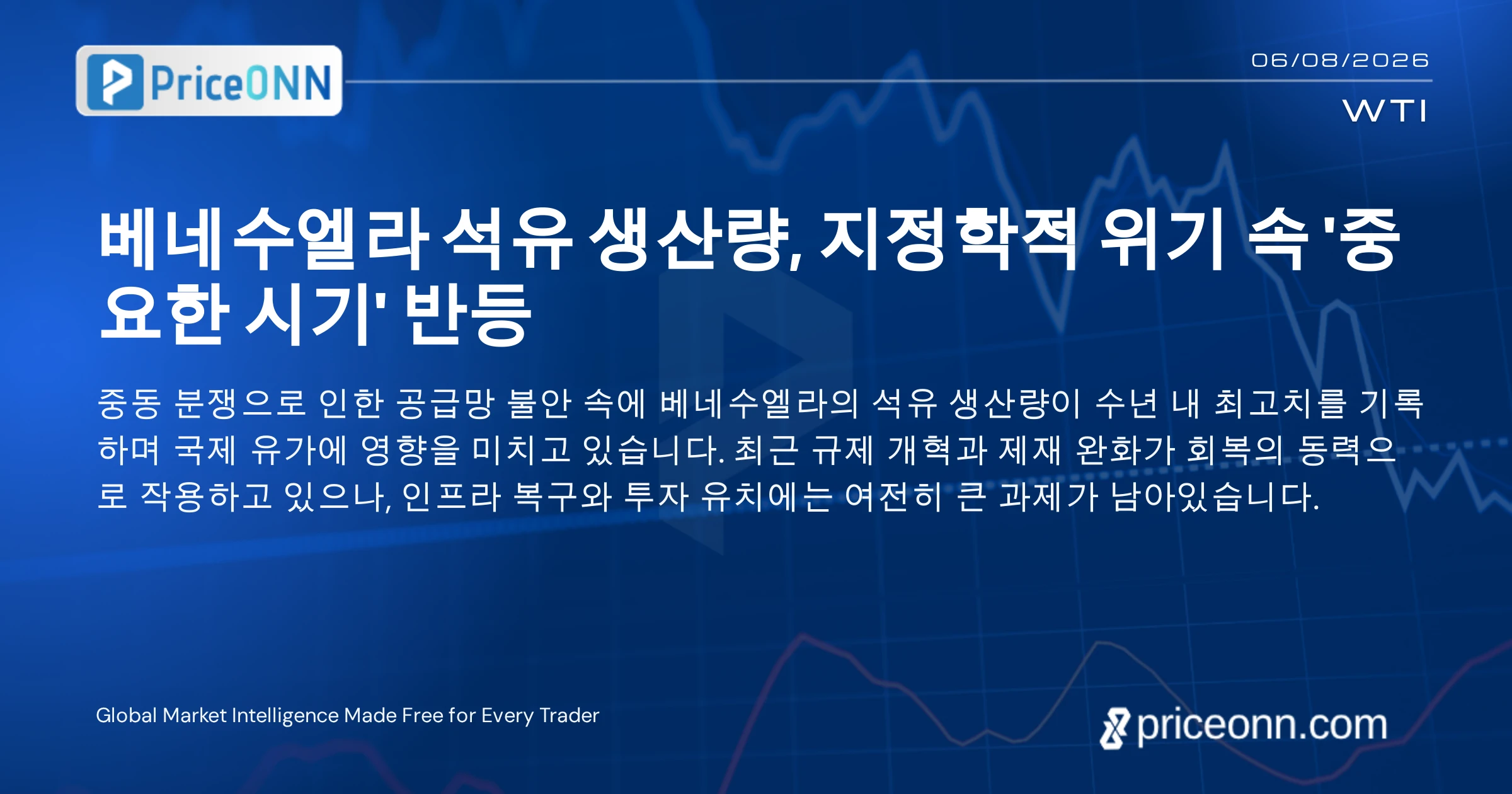 PriceONN

06/08/2026

WTI

베네수엘라 석유 생산량, 지정학적 위기 속 '중요한 시기' 반등

중동 분쟁으로 인한 공급망 불안 속에 베네수엘라의 석유 생산량이 수년 내 최고치를 기록하며 국제 유가에 영향을 미치고 있습니다. 최근 규제 개혁과 제재 완화가 회복의 동력으로 작용하고 있으나, 인프라 복구와 투자 유치에는 여전히 큰 과제가 남아있습니다.

Global Market Intelligence Made Free for Every Trader

priceonn.com